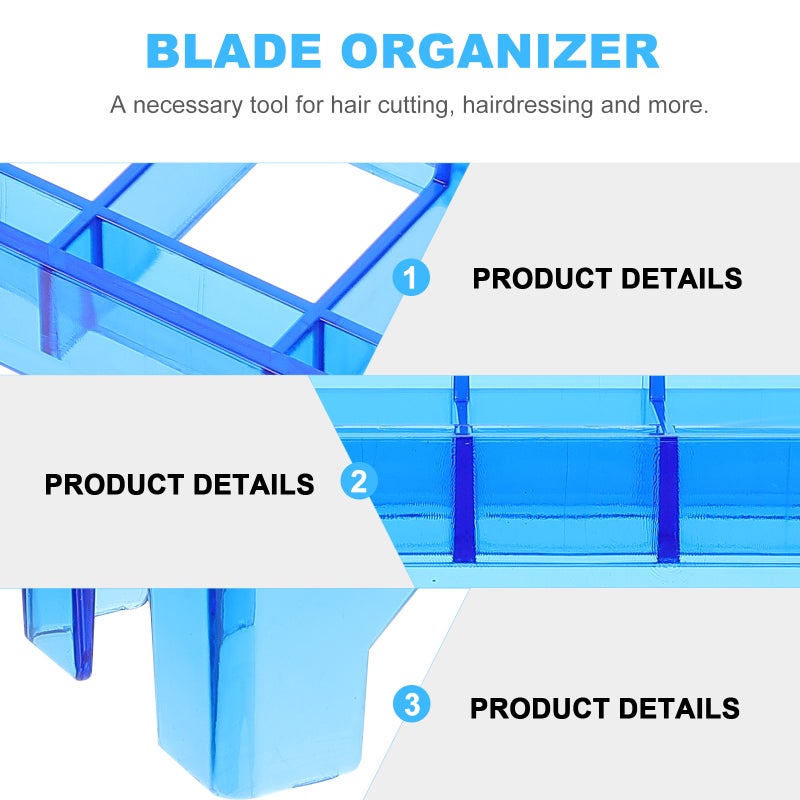 BLADE ORGANIZER

A necessary tool for hair cutting, hairdressing and more.

1 PRODUCT DETAILS

PRODUCT DETAILS 2

3 PRODUCT DETAILS